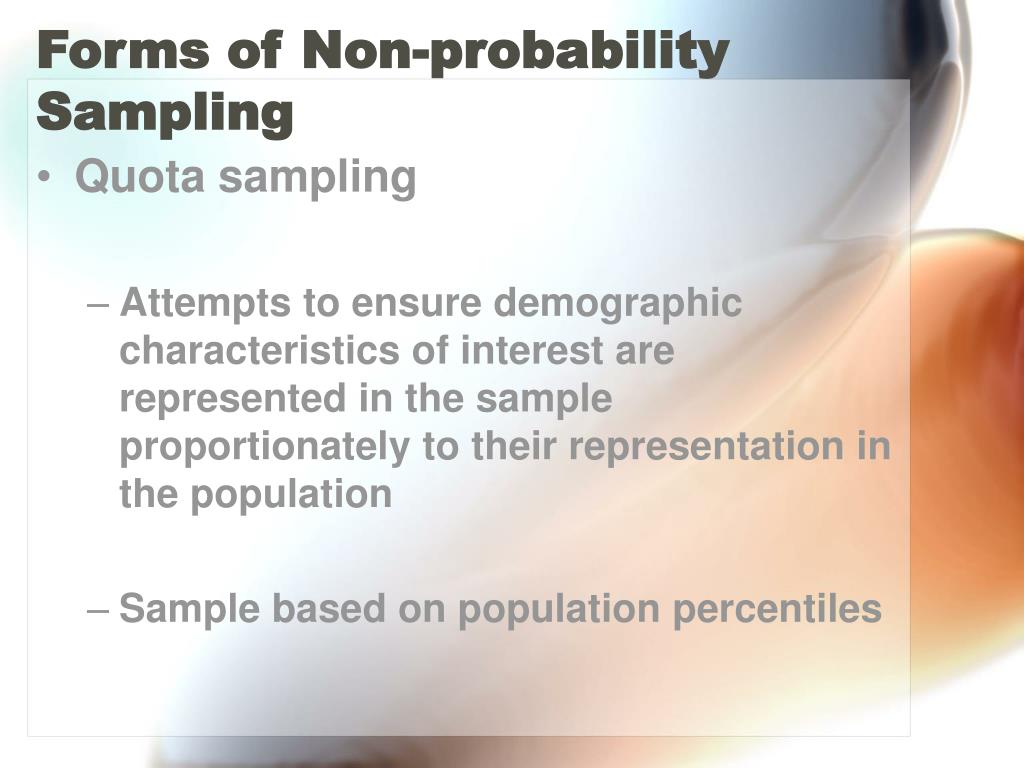 Forms of Non-probability Sampling

• Quota sampling

– Attempts to ensure demographic characteristics of interest are represented in the sample proportionately to their representation in the population

– Sample based on population percentiles